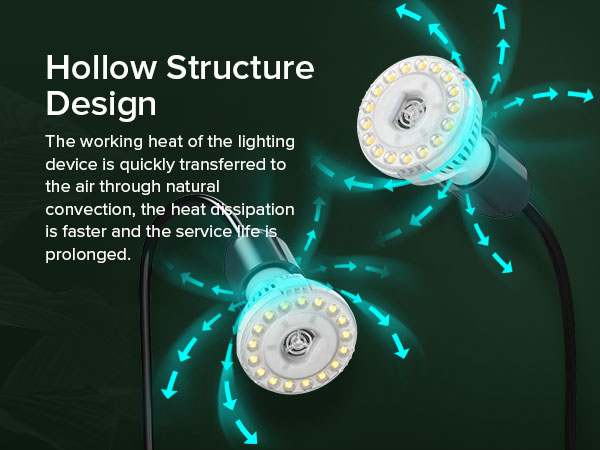 Hollow Structure Design

The working heat of the lighting device is quickly transferred to the air through natural convection, the heat dissipation is faster and the service life is prolonged.